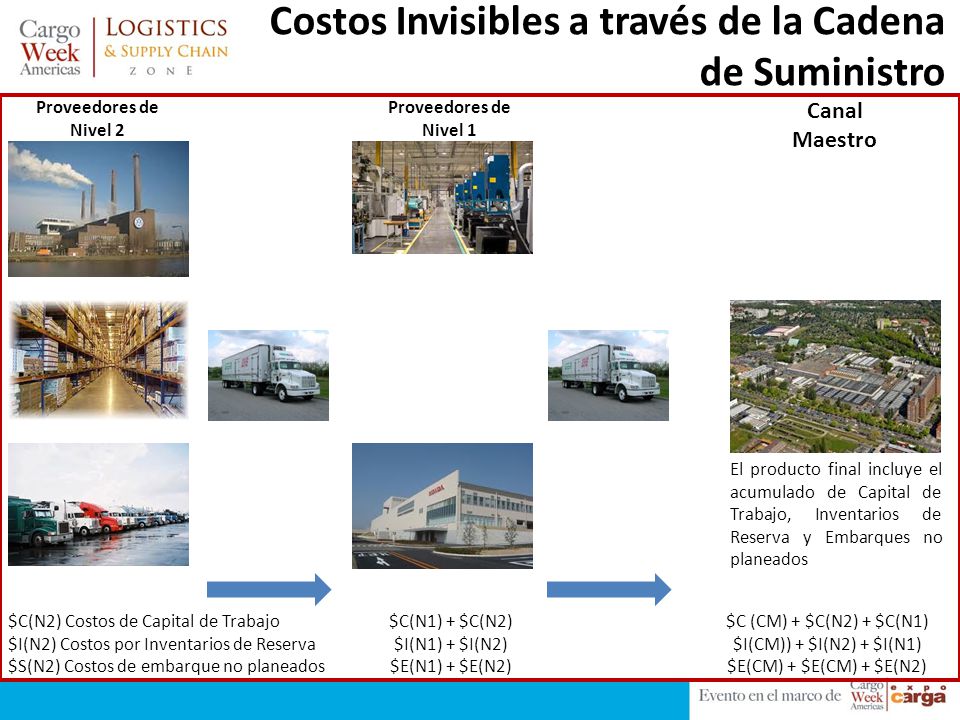 Cargo Week Americas | LOGISTICS & SUPPLY CHAIN ZONE

Costos Invisibles a través de la Cadena de Suministro

Proveedores de Nivel 2

Proveedores de Nivel 1

Canal Maestro

El producto final incluye el acumulado de Capital de Trabajo, Inventarios de Reserva y Embarques no planeados

\$C(N2) Costos de Capital de Trabajo
\$I(N2) Costos por Inventarios de Reserva
\$S(N2) Costos de embarque no planeados

\$C(N1) + \$C(N2)
\$I(N1) + \$I(N2)
\$E(N1) + \$E(N2)

\$C (CM) + \$C(N2) + \$C(N1)
\$I(CM)) + \$I(N2) + \$I(N1)
\$E(CM) + \$E(CM) + \$E(N2)

Evento en el marco de Cargo Week Americas | expo carga